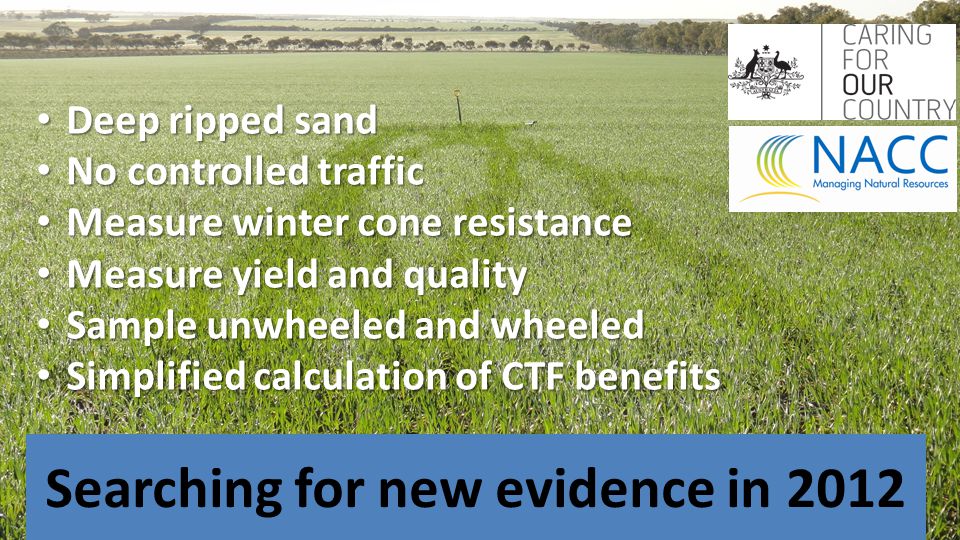 CARING FOR OUR COUNTRY

NACC
Managing Natural Resources

• Deep ripped sand
• No controlled traffic
• Measure winter cone resistance
• Measure yield and quality
• Sample unwheeled and wheeled
• Simplified calculation of CTF benefits

Searching for new evidence in 2012